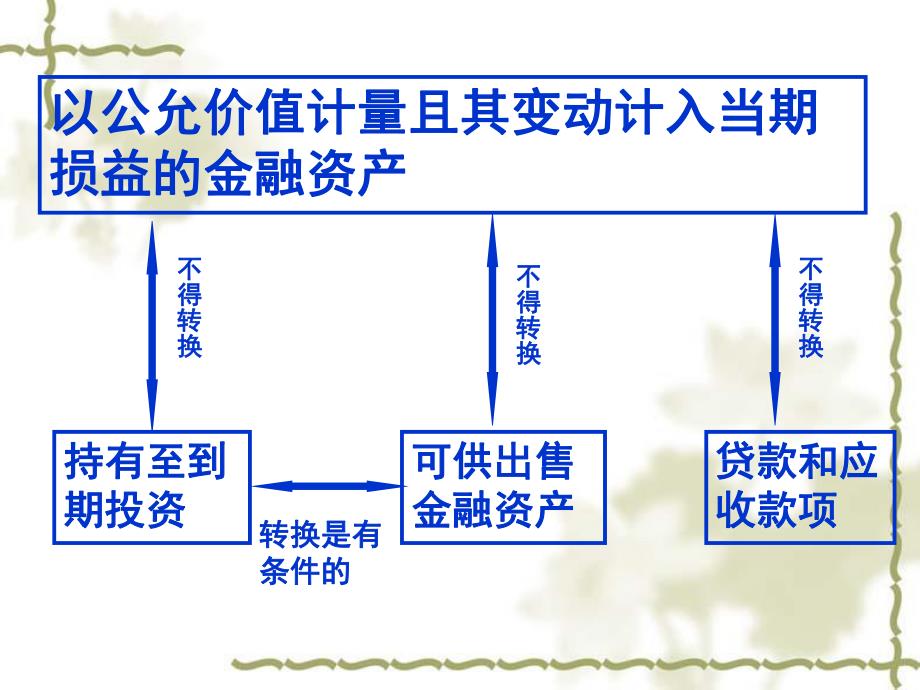 以公允价值计量且其变动计入当期损益的金融资产

不得转换

不得转换

不得转换

持有至到期投资

转换是有条件的

可供出售金融资产

贷款和应收款项